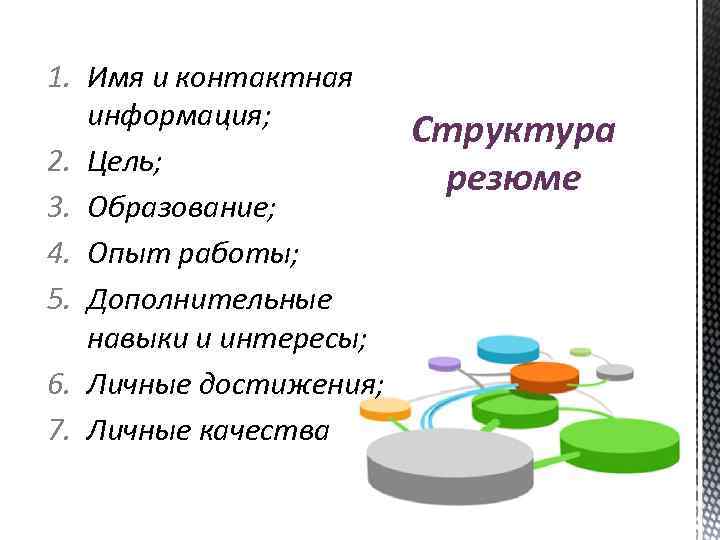 1. Имя и контактная информация;
2. Цель;
3. Образование;
4. Опыт работы;
5. Дополнительные навыки и интересы;
6. Личные достижения;
7. Личные качества

Структура резюме